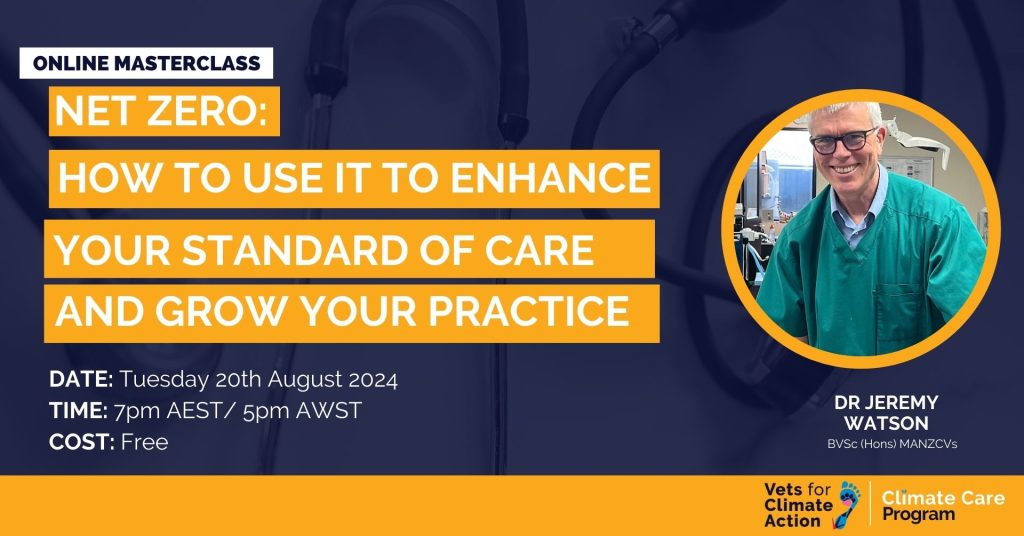 ONLINE MASTERCLASS

NET ZERO:

HOW TO USE IT TO ENHANCE

YOUR STANDARD OF CARE

AND GROW YOUR PRACTICE

DATE: Tuesday 20th August 2024
TIME: 7pm AEST/ 5pm AWST
COST: Free

DR JEREMY
WATSON
BVSc (Hons) MANZCVs

Vets for
Climate
Action

Climate Care
Program